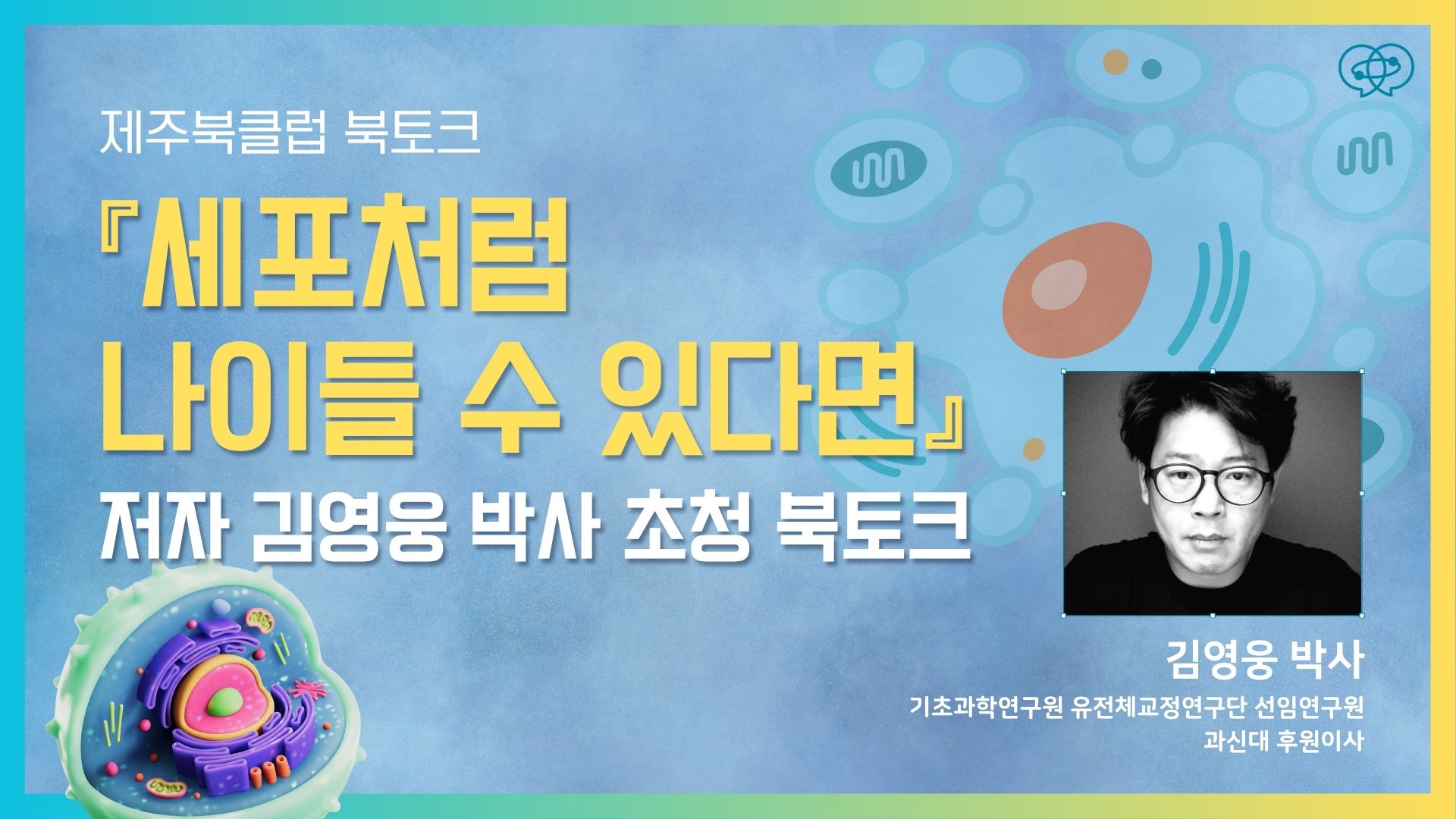 제주북클럽 북토크

『세포처럼 나이들 수 있다면』

저자 김영웅 박사 초청 북토크

김영웅 박사

기초과학연구원 유전체교정연구단 선임연구원

과신대 후원이사